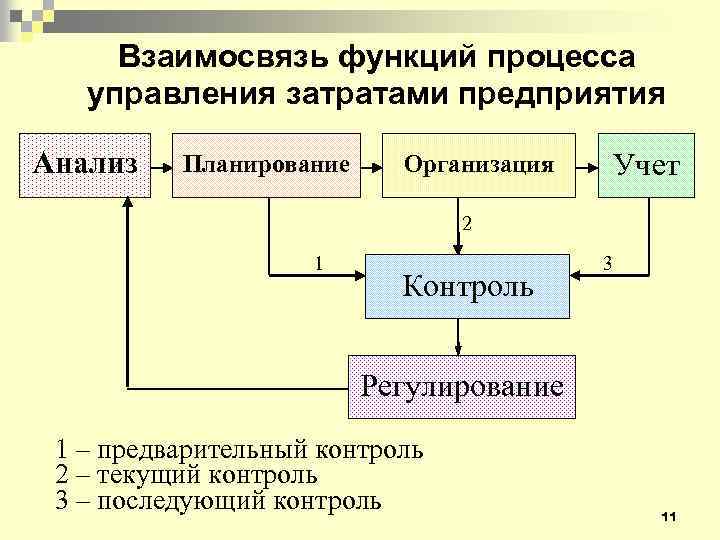 Взаимосвязь функций процесса управления затратами предприятия

Анализ

Планирование

Организация

Учет

2

1

3

Контроль

Регулирование

1 – предварительный контроль
2 – текущий контроль
3 – последующий контроль

11